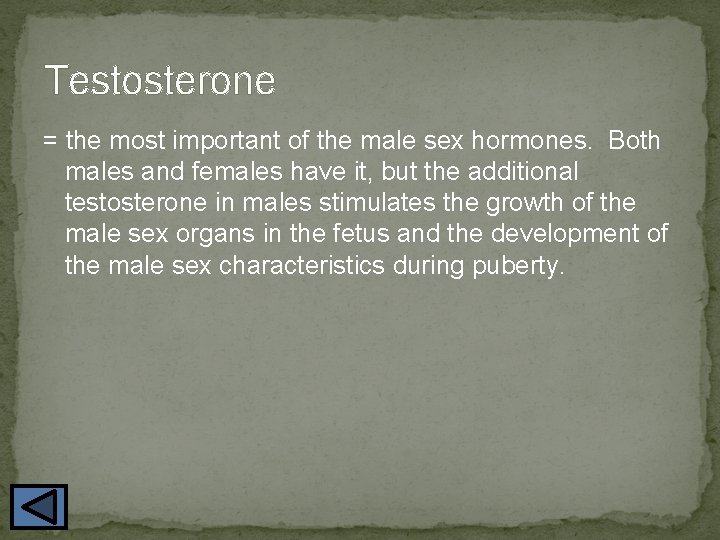 Testosterone

= the most important of the male sex hormones. Both males and females have it, but the additional testosterone in males stimulates the growth of the male sex organs in the fetus and the development of the male sex characteristics during puberty.